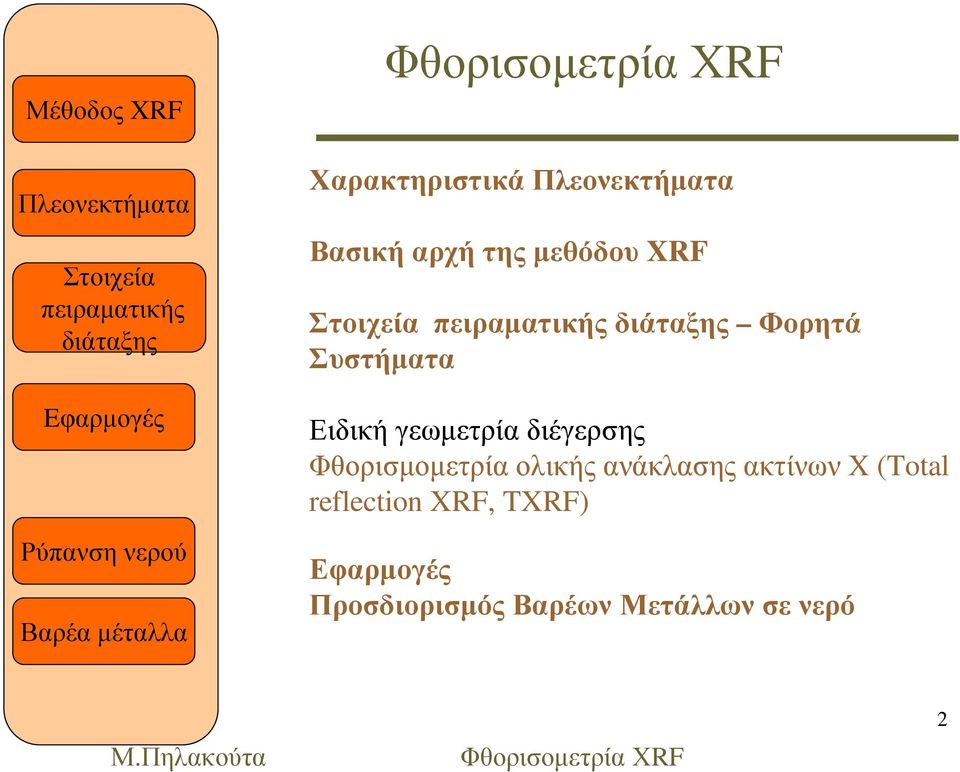 Μέθοδος XRF

Πλεονεκτήματα

Στοιχεία πειραματικής διάταξης

Εφαρμογές

Ρύπανση νερού

Βαρέα μέταλλα

Φθορισομετρία XRF

Χαρακτηριστικά Πλεονεκτήματα

Βασική αρχή της μεθόδου XRF

Στοιχεία πειραματικής διάταξης – Φορητά Συστήματα

Ειδική γεωμετρία διέγερσης
Φθορισμομετρία ολικής ανάκλασης ακτίνων Χ (Total reflection XRF, TXRF)

Εφαρμογές
Προσδιορισμός Βαρέων Μετάλλων σε νερό

2

Μ.Πηλακούτα

Φθορισομετρία XRF